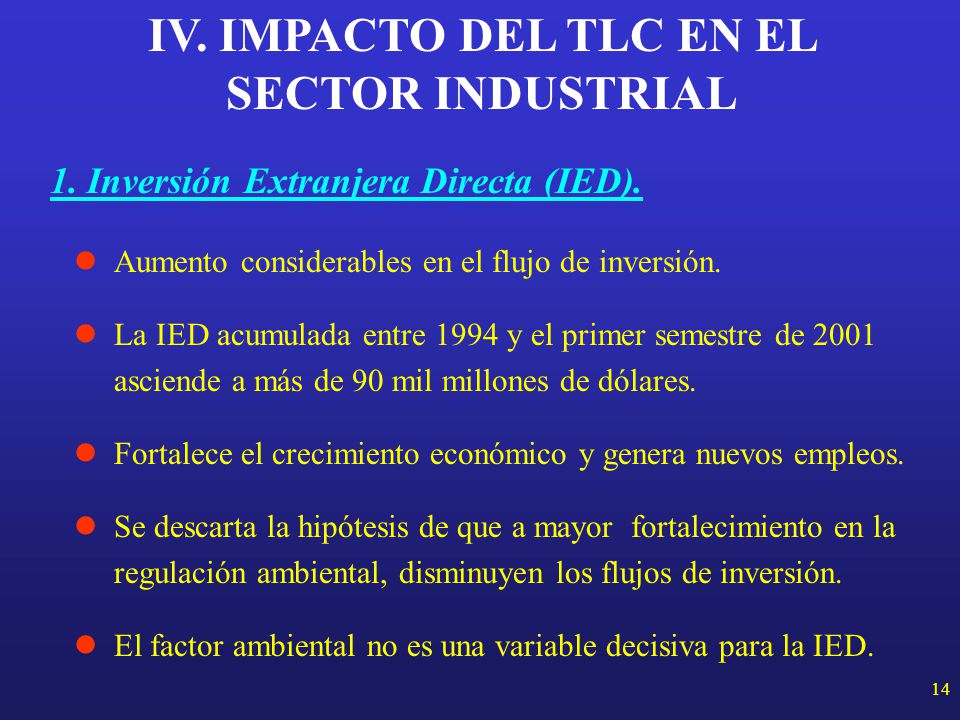 IV. IMPACTO DEL TLC EN EL SECTOR INDUSTRIAL

1. Inversión Extranjera Directa (IED).

Aumento considerables en el flujo de inversión.

La IED acumulada entre 1994 y el primer semestre de 2001 asciende a más de 90 mil millones de dólares.

Fortalece el crecimiento económico y genera nuevos empleos.

Se descarta la hipótesis de que a mayor fortalecimiento en la regulación ambiental, disminuyen los flujos de inversión.

El factor ambiental no es una variable decisiva para la IED.

14